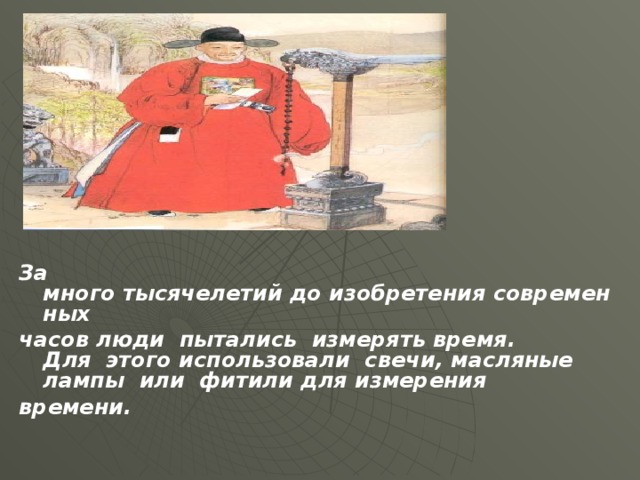 За много тысячелетий до изобретения современных

часов люди пытались измерять время. Для этого использовали свечи, масляные лампы или фитили для измерения

времени.